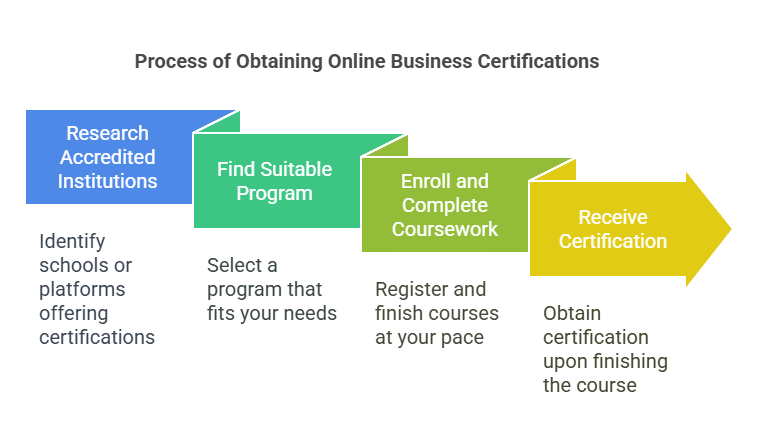 Process of Obtaining Online Business Certifications

Research Accredited Institutions

Identify schools or platforms offering certifications

Find Suitable Program

Select a program that fits your needs

Enroll and Complete Coursework

Register and finish courses at your pace

Receive Certification

Obtain certification upon finishing the course